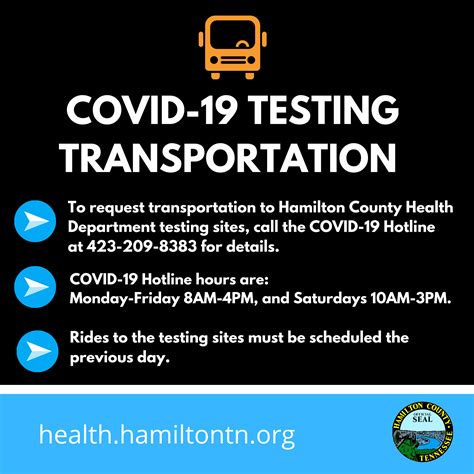 COVID-19 TESTING TRANSPORTATION

To request transportation to Hamilton County Health Department testing sites, call the COVID-19 Hotline at 423-209-8383 for details.

COVID-19 Hotline hours are: Monday-Friday 8AM-4PM, and Saturdays 10AM-3PM.

Rides to the testing sites must be scheduled the previous day.

health.hamiltontn.org

HAMILTON COUNTY OFFICIAL SEAL TENNESSEE